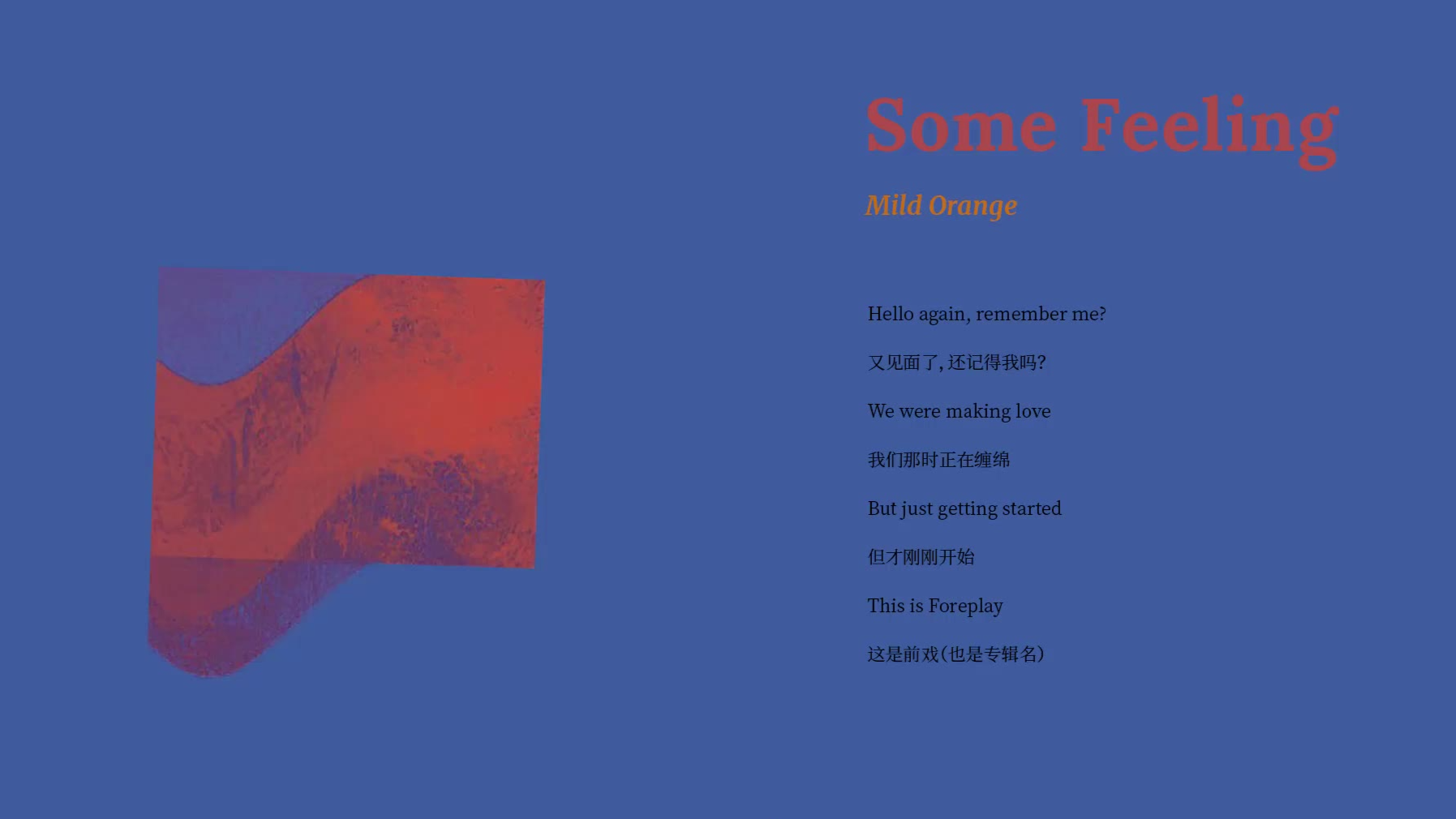 Some Feeling

Mild Orange

Hello again, remember me?

又见面了，还记得我吗？

We were making love

我们那时正在缠绵

But just getting started

但才刚刚开始

This is Foreplay

这是前戏（也是专辑名）